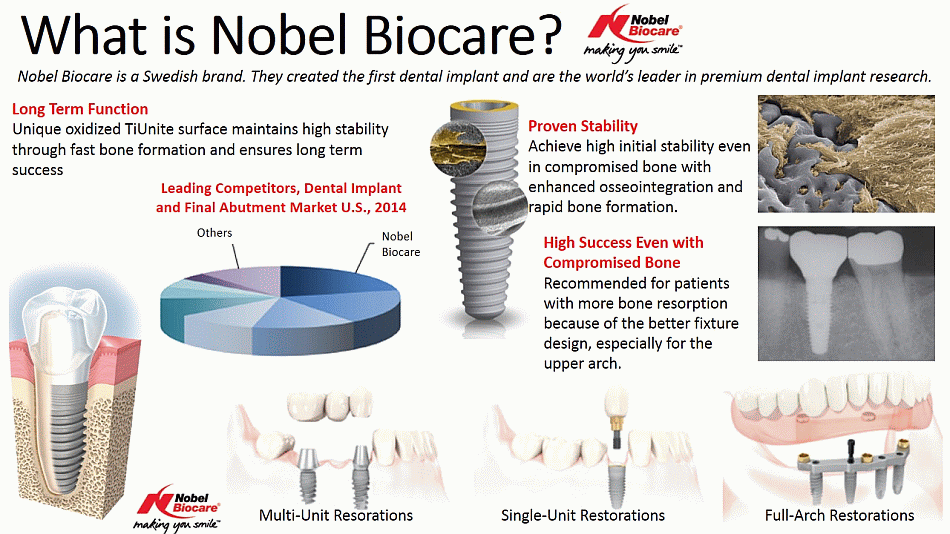 What is Nobel Biocare?

Nobel Biocare®
making you smile™

Nobel Biocare is a Swedish brand. They created the first dental implant and are the world's leader in premium dental implant research.

Long Term Function
Unique oxidized TiUnite surface maintains high stability through fast bone formation and ensures long term success

Leading Competitors, Dental Implant and Final Abutment Market U.S., 2014

Others

Nobel Biocare

Proven Stability
Achieve high initial stability even in compromised bone with enhanced osseointegration and rapid bone formation.

High Success Even with Compromised Bone
Recommended for patients with more bone resorption because of the better fixture design, especially for the upper arch.

Nobel Biocare®
making you smile™

Multi-Unit Resorations

Single-Unit Restorations

Full-Arch Restorations